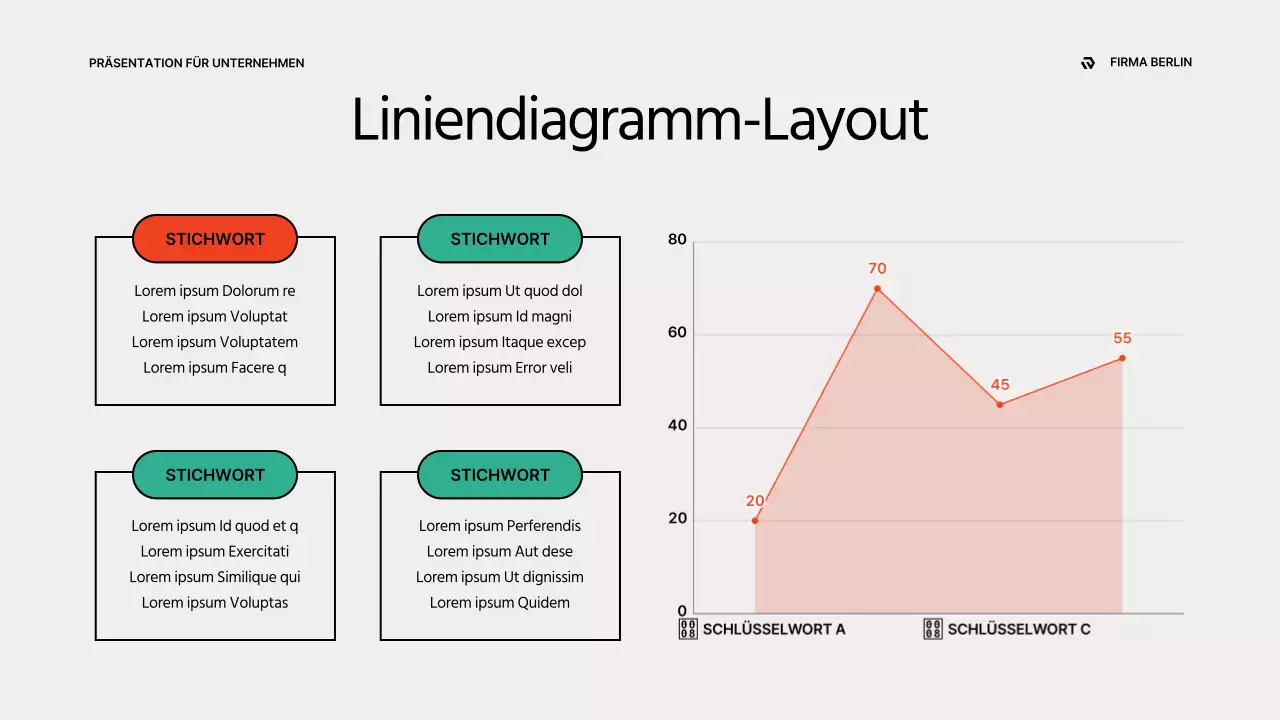 PRÄSENTATION FÜR UNTERNEHMEN

FIRMA BERLIN

Liniendiagramm-Layout

STICHWORT

Lorem ipsum Dolorum re
Lorem ipsum Voluptat
Lorem ipsum Voluptatem
Lorem ipsum Facere q

STICHWORT

Lorem ipsum Ut quod dol
Lorem ipsum Id magni
Lorem ipsum Itaque excep
Lorem ipsum Error veli

STICHWORT

Lorem ipsum Id quod et q
Lorem ipsum Exercitati
Lorem ipsum Similique qui
Lorem ipsum Voluptas

STICHWORT

Lorem ipsum Perferendis
Lorem ipsum Aut dese
Lorem ipsum Ut dignissim
Lorem ipsum Quidem

80
60
40
20
0

20
70
45
55

SCHLÜSSELWORT A
SCHLÜSSELWORT C